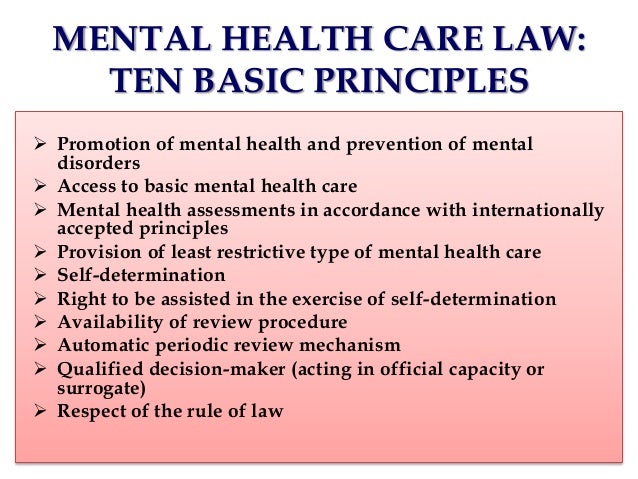 MENTAL HEALTH CARE LAW: TEN BASIC PRINCIPLES

➢ Promotion of mental health and prevention of mental disorders
➢ Access to basic mental health care
➢ Mental health assessments in accordance with internationally accepted principles
➢ Provision of least restrictive type of mental health care
➢ Self-determination
➢ Right to be assisted in the exercise of self-determination
➢ Availability of review procedure
➢ Automatic periodic review mechanism
➢ Qualified decision-maker (acting in official capacity or surrogate)
➢ Respect of the rule of law